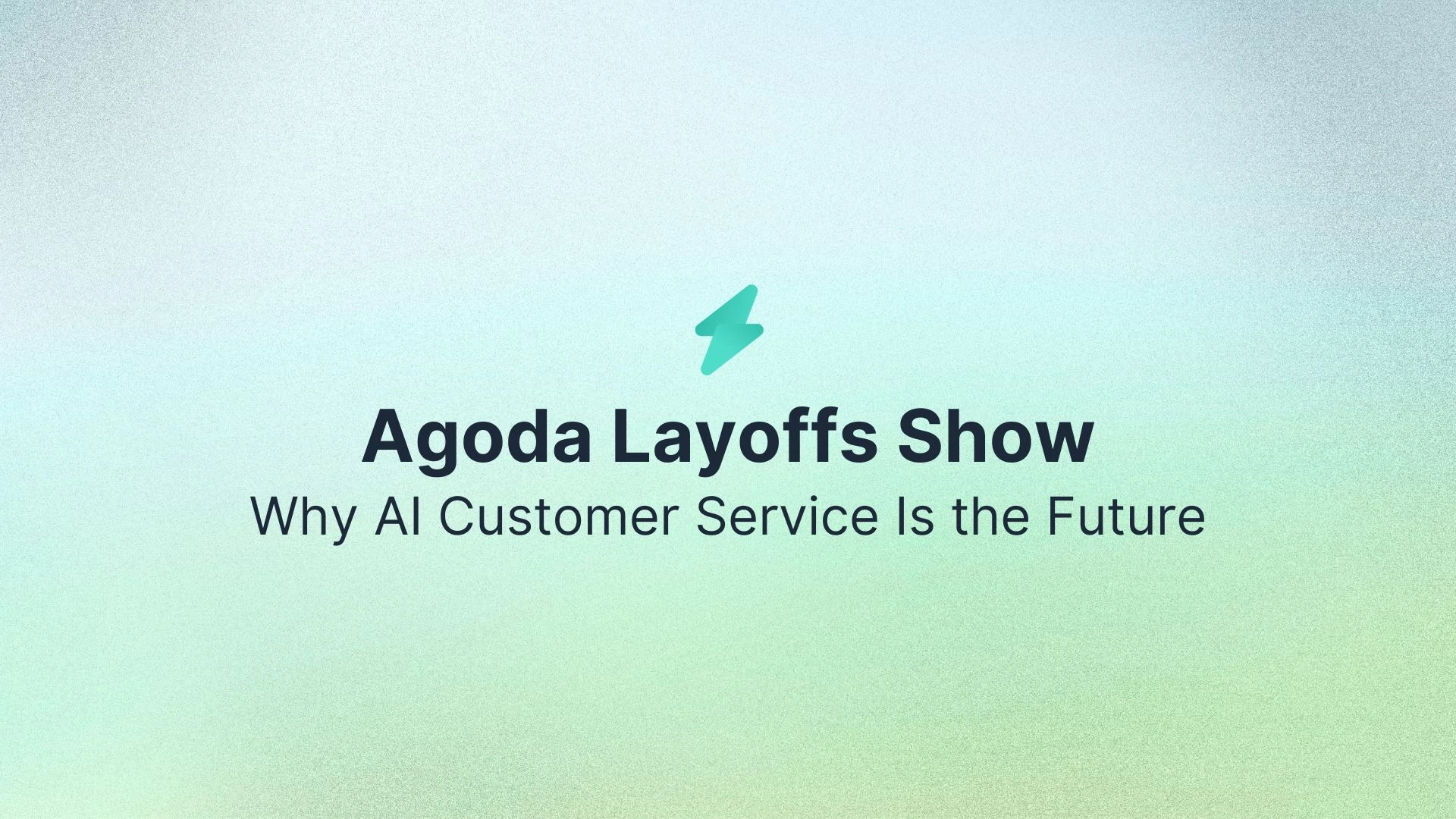 Agoda Layoffs Show
Why AI Customer Service Is the Future